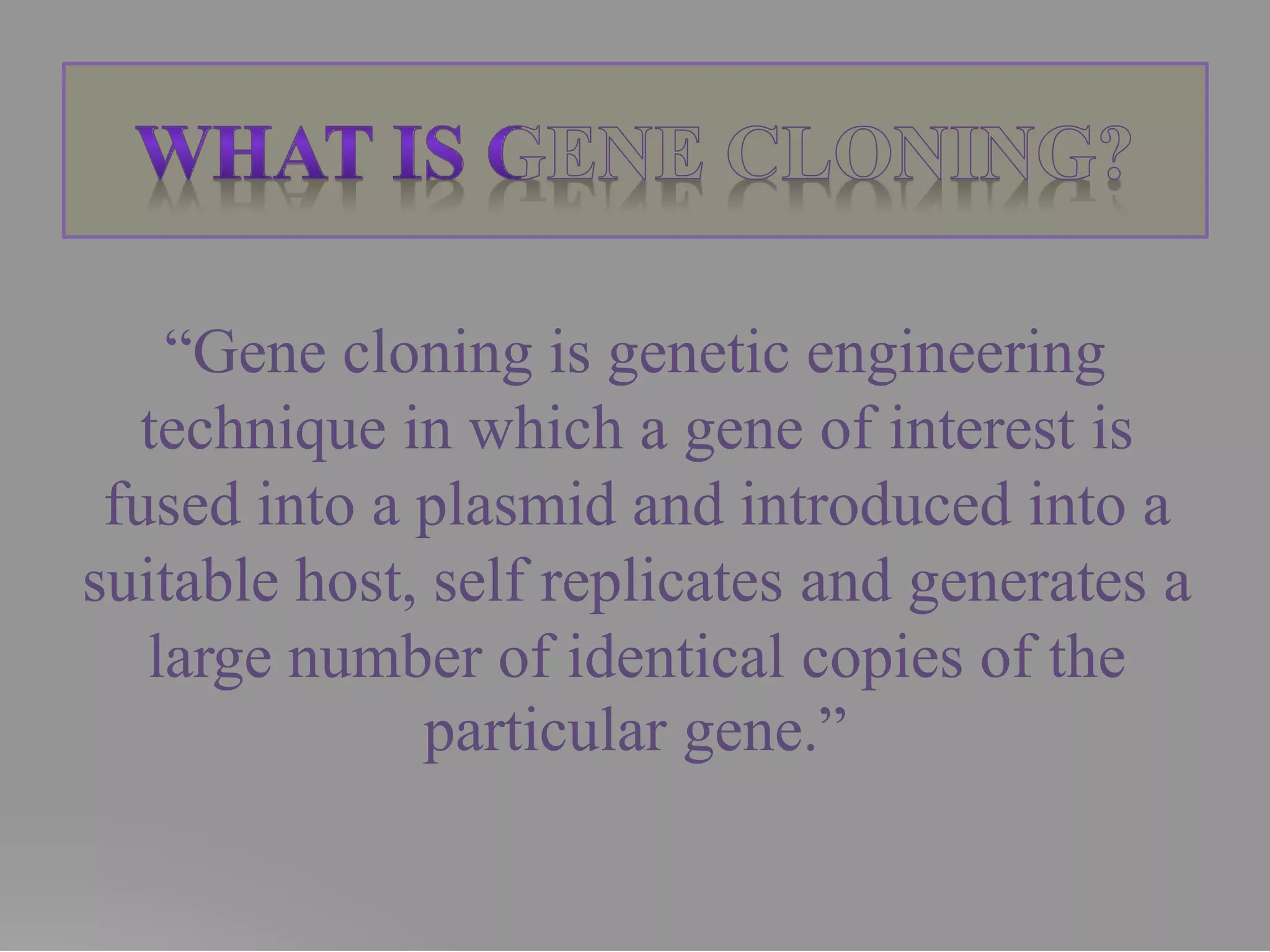 WHAT IS GENE CLONING?

“Gene cloning is genetic engineering technique in which a gene of interest is fused into a plasmid and introduced into a suitable host, self replicates and generates a large number of identical copies of the particular gene.”